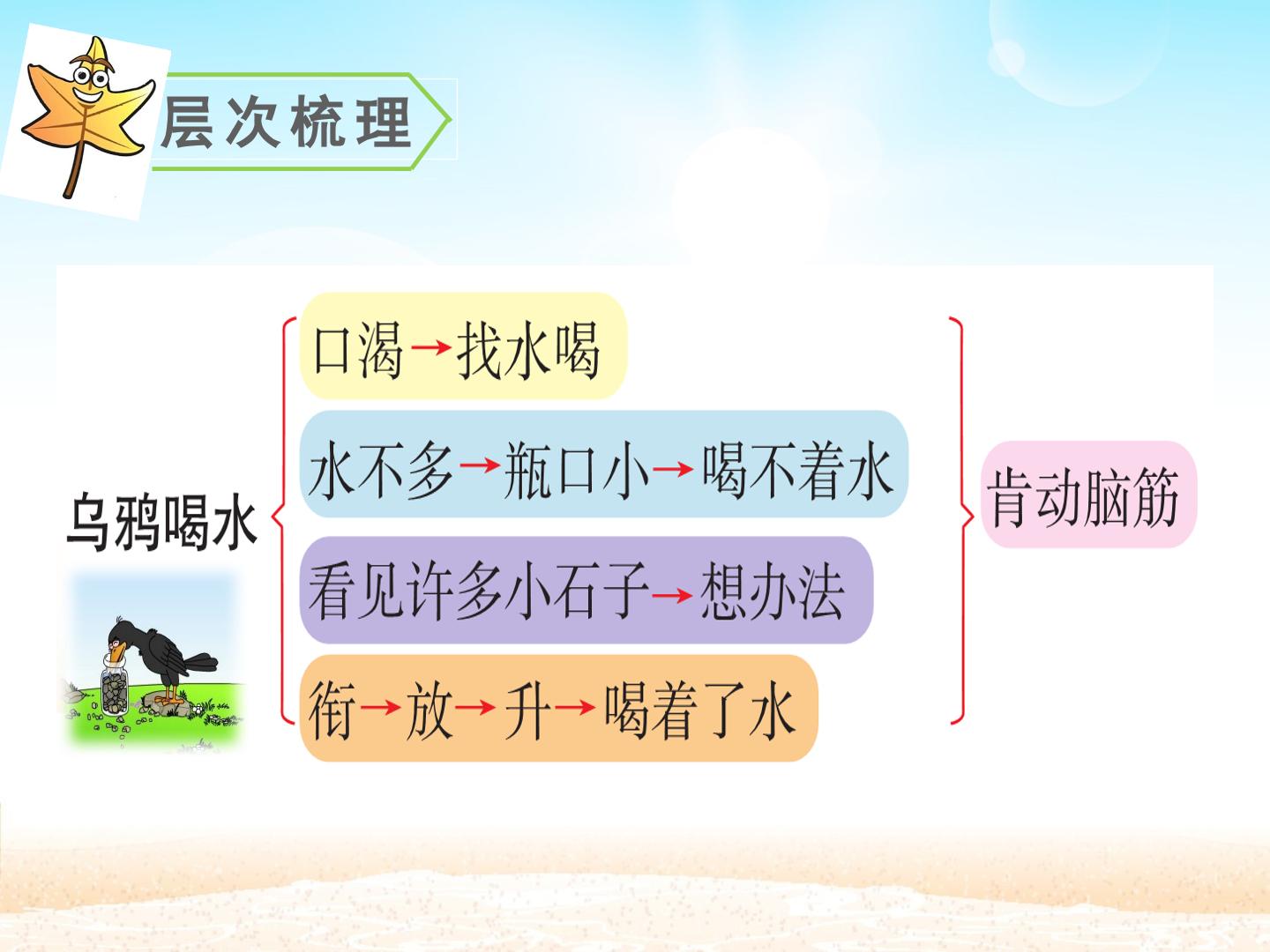 层次梳理

乌鸦喝水

口渴→找水喝

水不多→瓶口小→喝不着水

看见许多小石子→想办法

衔→放→升→喝着了水

肯动脑筋